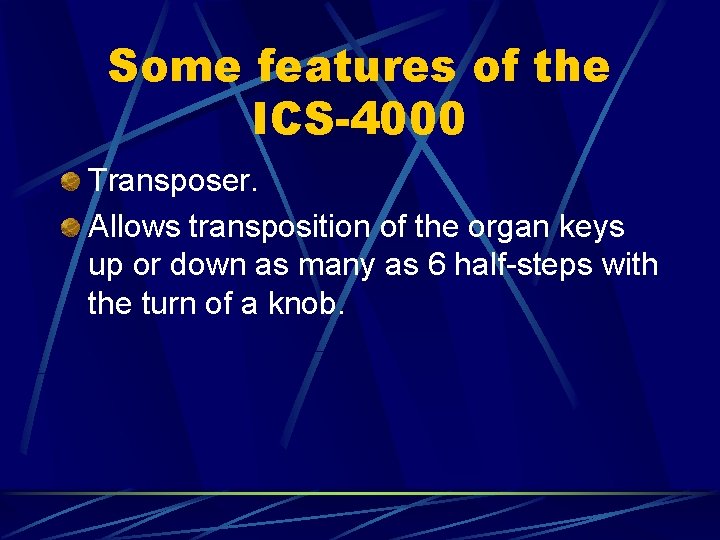 Some features of the ICS-4000

Transposer.

Allows transposition of the organ keys up or down as many as 6 half-steps with the turn of a knob.